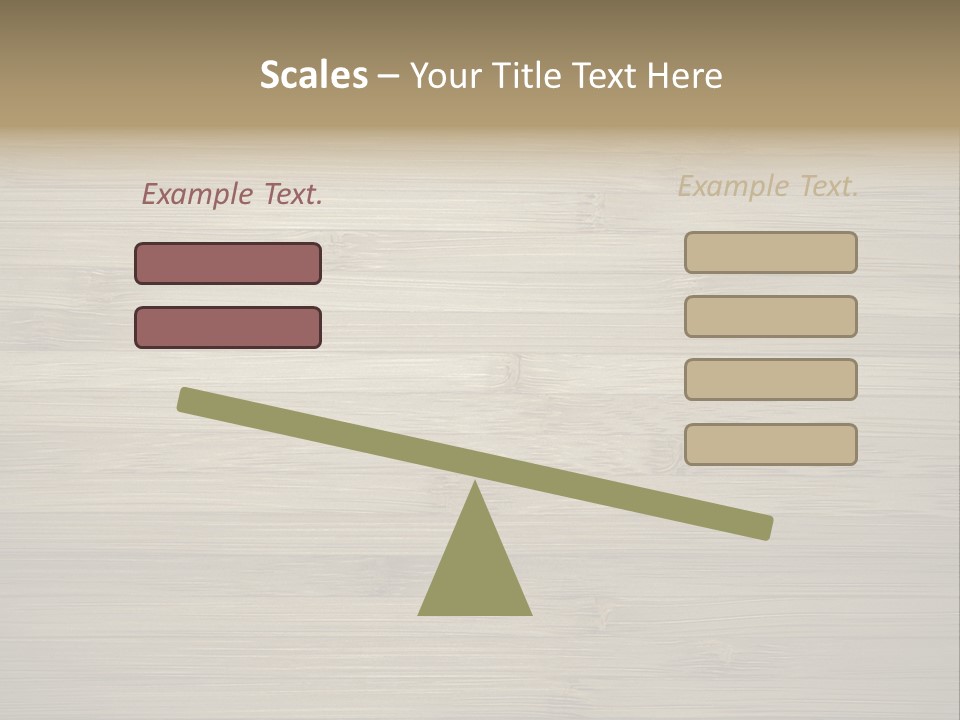 Scales – Your Title Text Here

Example Text.

Example Text.